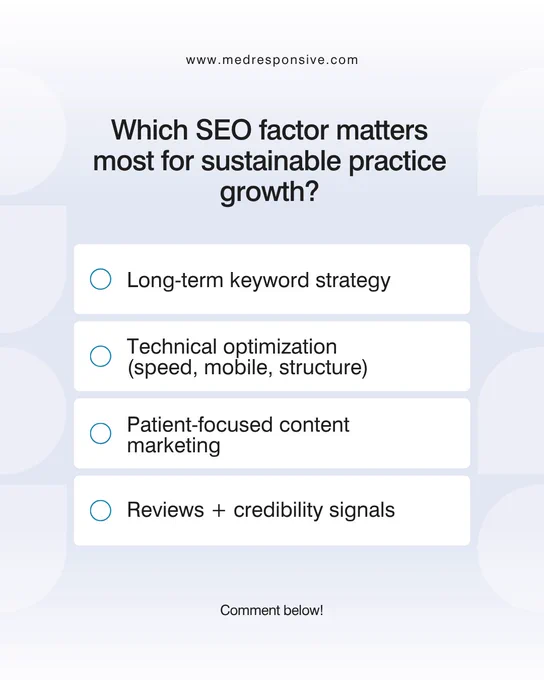 www.medresponsive.com

Which SEO factor matters most for sustainable practice growth?

Long-term keyword strategy

Technical optimization (speed, mobile, structure)

Patient-focused content marketing

Reviews + credibility signals

Comment below!